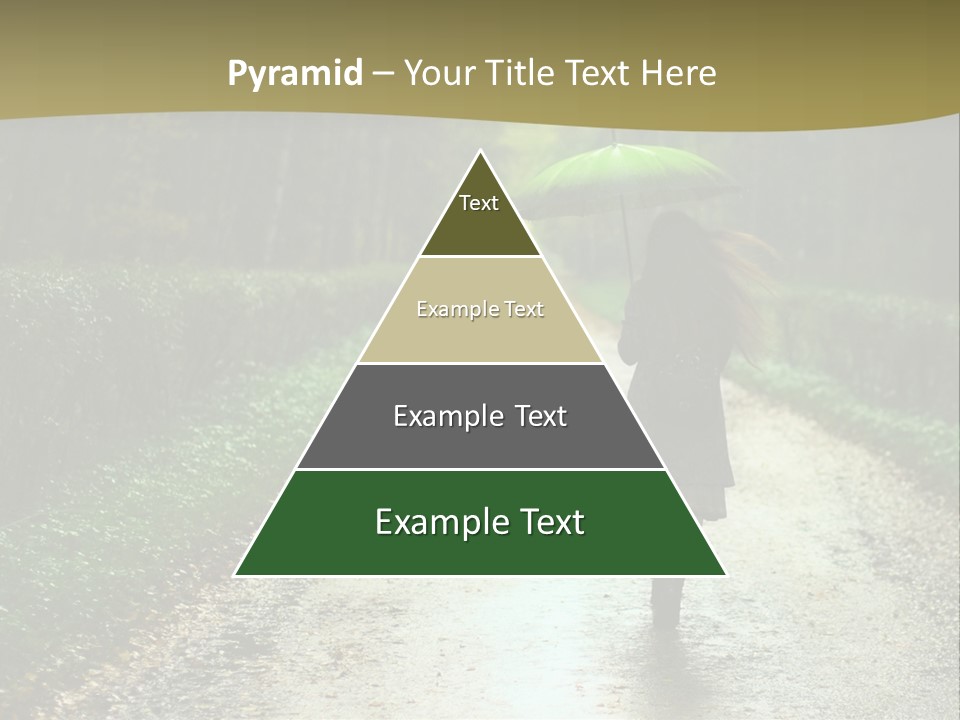 Pyramid – Your Title Text Here

Text

Example Text

Example Text

Example Text